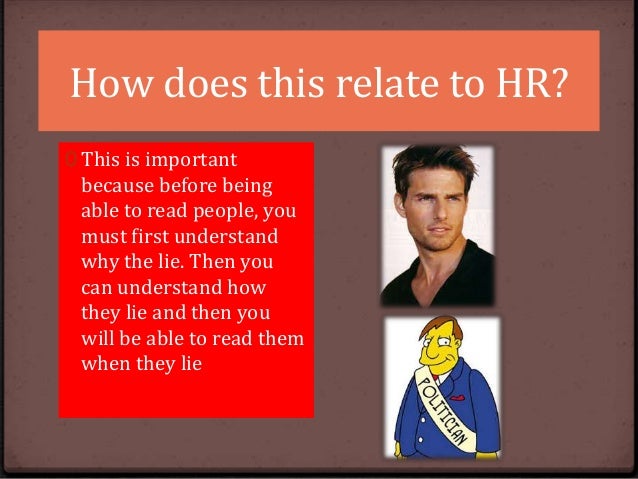 How does this relate to HR?

This is important because before being able to read people, you must first understand why the lie. Then you can understand how they lie and then you will be able to read them when they lie

POLITICIAN